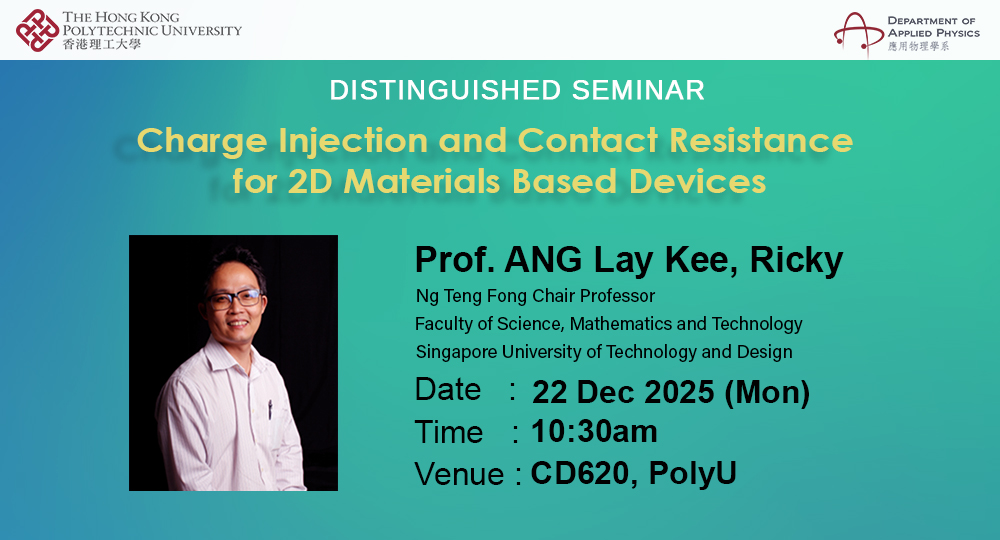 THE HONG KONG POLYTECHNIC UNIVERSITY
香港理工大學

DEPARTMENT OF APPLIED PHYSICS
應用物理學系

DISTINGUISHED SEMINAR

Charge Injection and Contact Resistance for 2D Materials Based Devices

Prof. ANG Lay Kee, Ricky
Ng Teng Fong Chair Professor
Faculty of Science, Mathematics and Technology
Singapore University of Technology and Design

Date : 22 Dec 2025 (Mon)
Time : 10:30am
Venue : CD620, PolyU